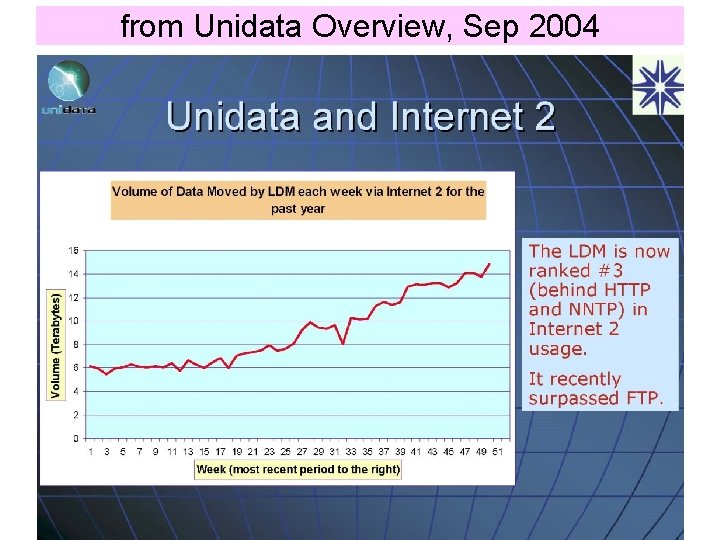 from Unidata Overview, Sep 2004

unidata

Unidata and Internet 2

Volume of Data Moved by LDM each week via Internet 2 for the past year

Volume (Terabytes)

16
14
12
10
8
6
4
2
0

1 3 5 7 9 11 13 15 17 19 21 23 25 27 29 31 33 35 37 39 41 43 45 47 49 51

Week (most recent period to the right)

The LDM is now ranked #3 (behind HTTP and NNTP) in Internet 2 usage.

It recently surpassed FTP.